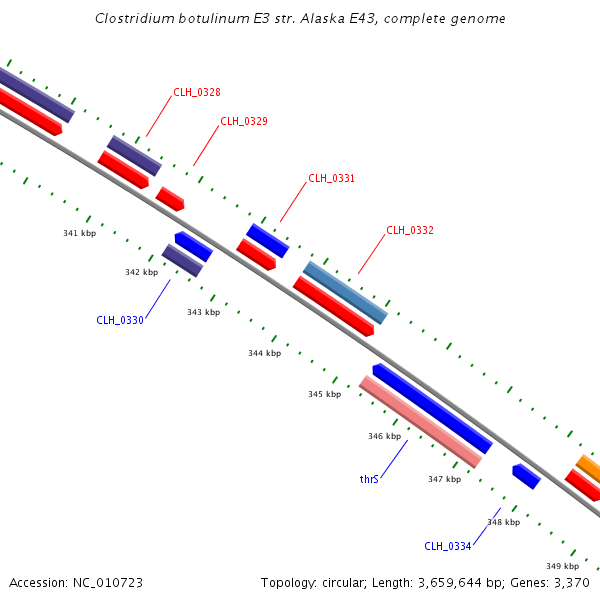 Clostridium botulinum E3 str. Alaska E43, complete genome

CLH_0328

CLH_0329

CLH_0331

CLH_0332

341 kbp

342 kbp

CLH_0330

343 kbp

344 kbp

345 kbp

346 kbp

thrS

347 kbp

348 kbp

CLH_0334

349 kbp

Accession: NC_010723

Topology: circular; Length: 3,659,644 bp; Genes: 3,370